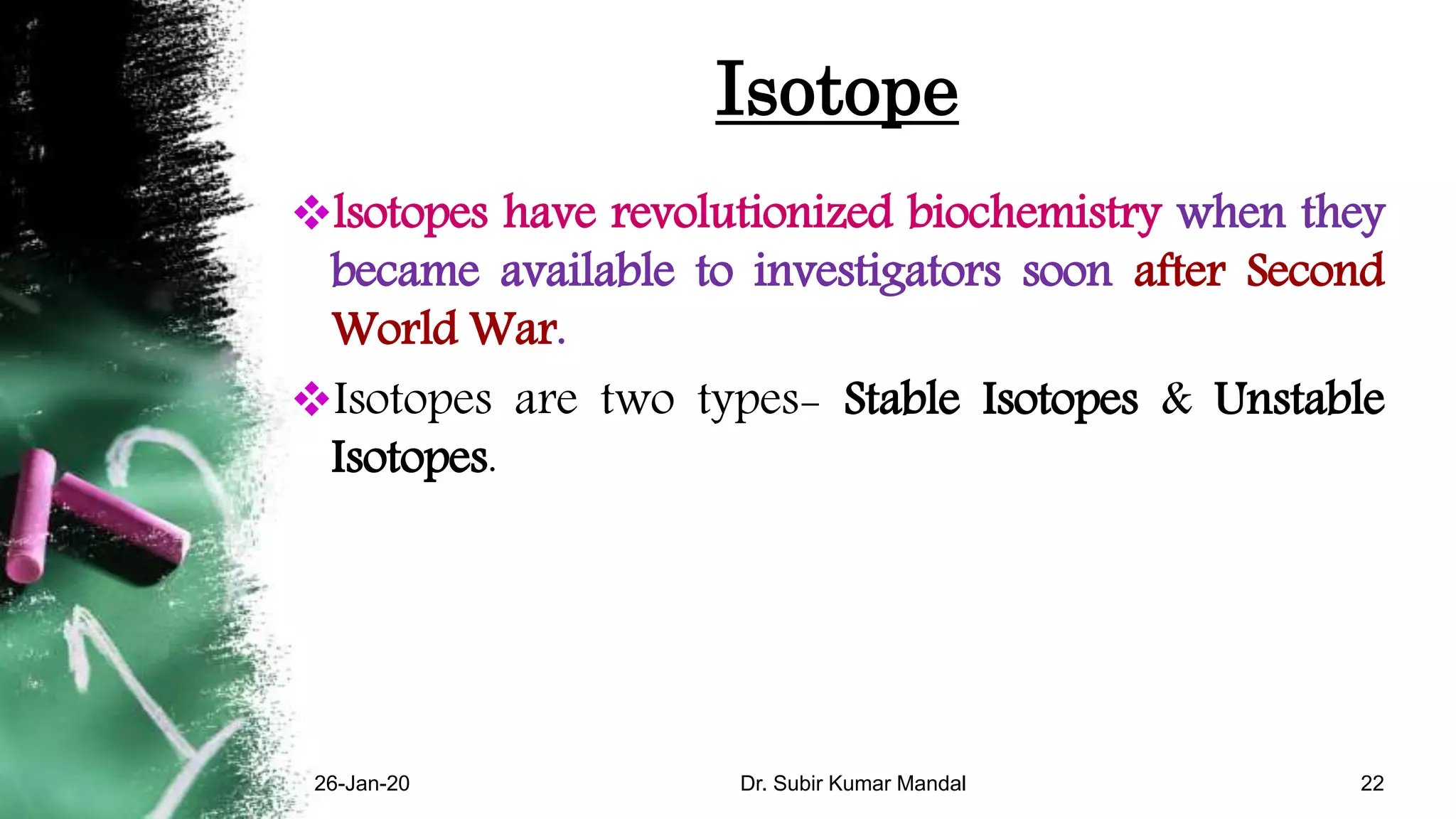 Isotope

❖Isotopes have revolutionized biochemistry when they became available to investigators soon after Second World War.

❖Isotopes are two types- Stable Isotopes & Unstable Isotopes.

26-Jan-20 Dr. Subir Kumar Mandal 22